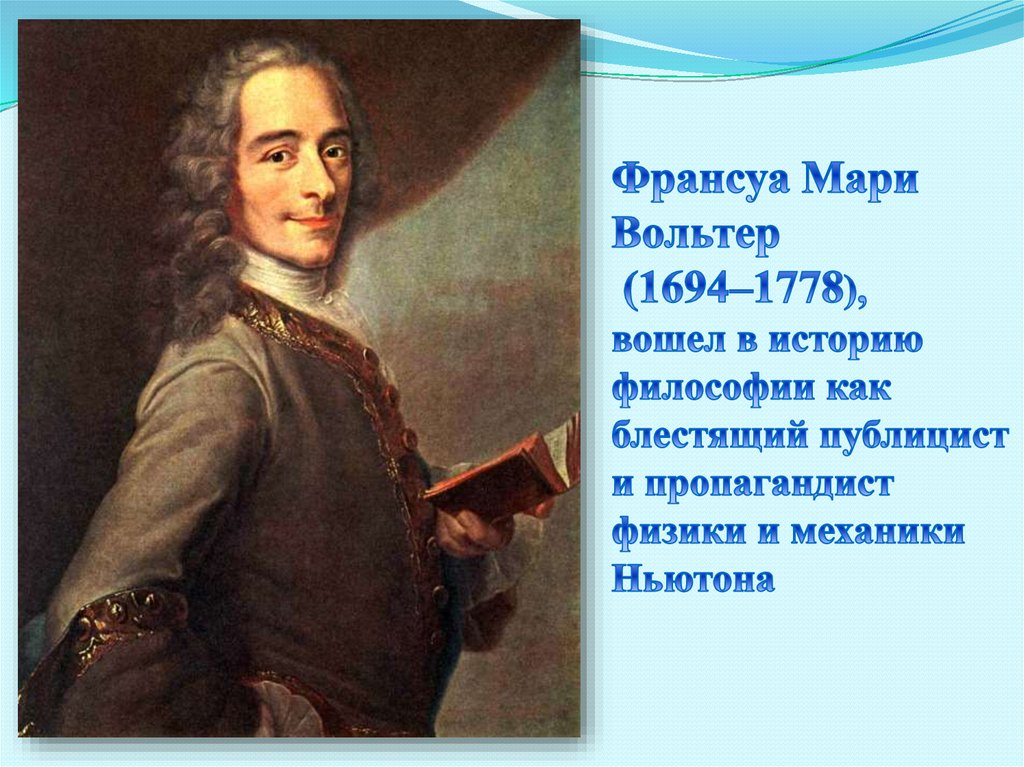 Франсуа Мари Вольтер (1694–1778), вошел в историю философии как блестящий публицист и пропагандист физики и механики Ньютона